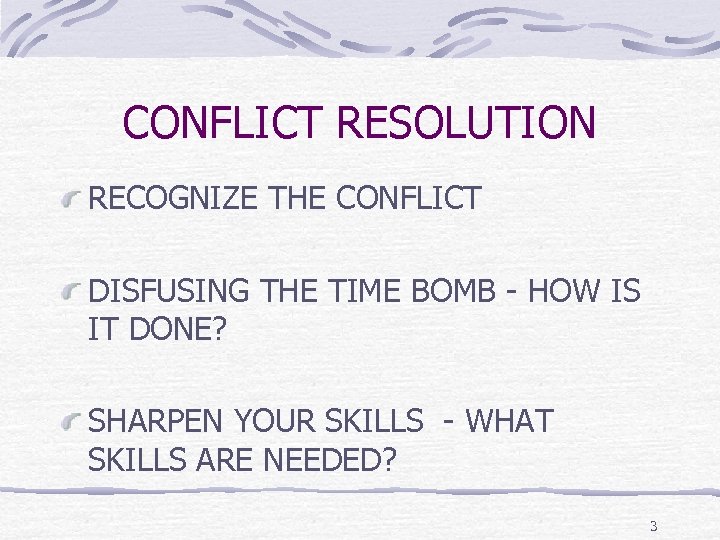 CONFLICT RESOLUTION

RECOGNIZE THE CONFLICT

DISFUSING THE TIME BOMB - HOW IS IT DONE?

SHARPEN YOUR SKILLS - WHAT SKILLS ARE NEEDED?

3